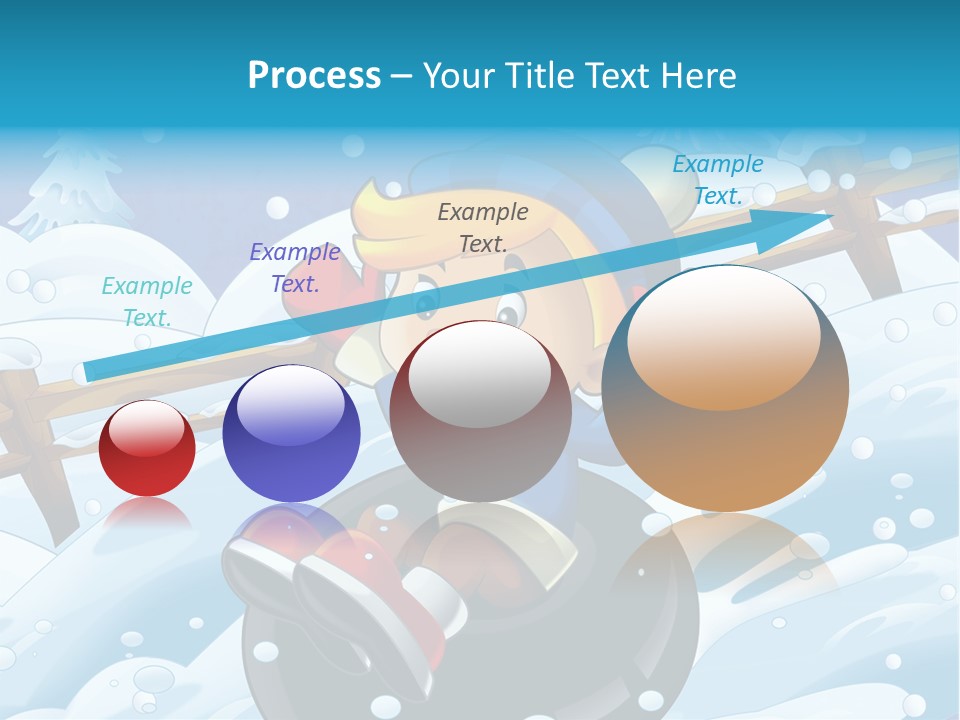 Process – Your Title Text Here

Example Text.

Example Text.

Example Text.

Example Text.